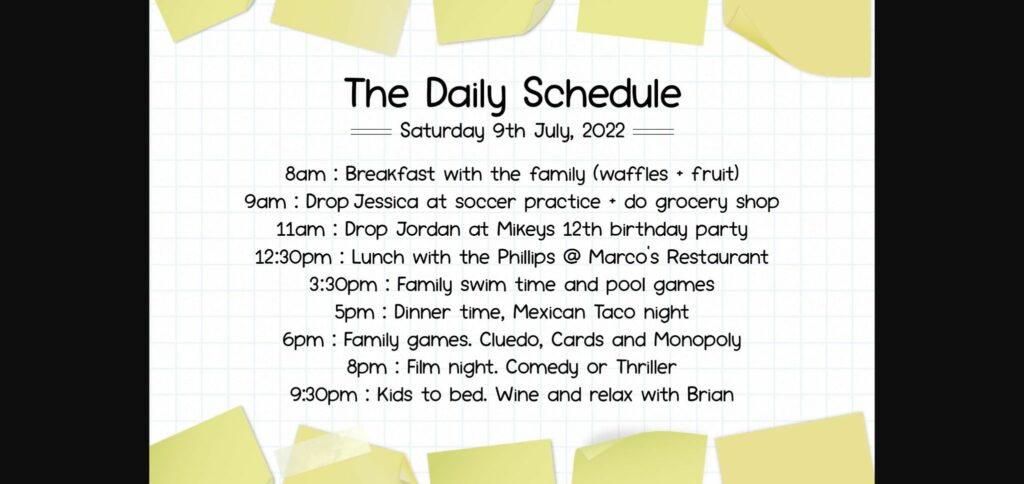 The Daily Schedule

Saturday 9th July, 2022

8am : Breakfast with the family (waffles + fruit)
9am : Drop Jessica at soccer practice + do grocery shop
11am : Drop Jordan at Mikeys 12th birthday party
12:30pm : Lunch with the Phillips @ Marco's Restaurant
3:30pm : Family swim time and pool games
5pm : Dinner time, Mexican Taco night
6pm : Family games. Cluedo, Cards and Monopoly
8pm : Film night. Comedy or Thriller
9:30pm : Kids to bed. Wine and relax with Brian